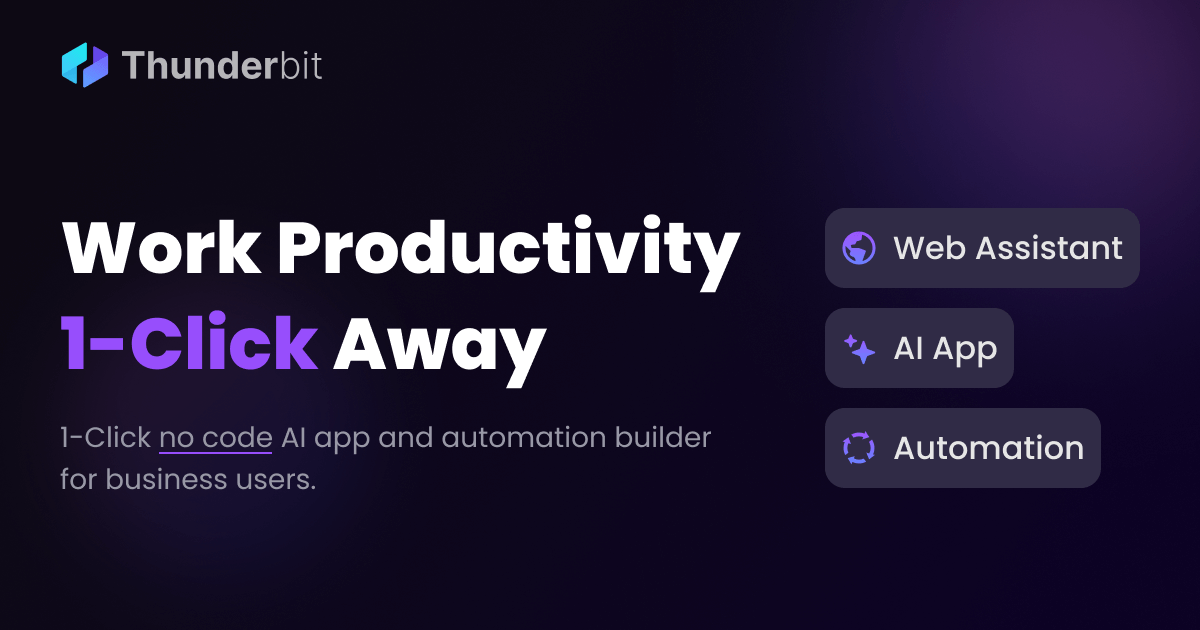 Thunderbit

Work Productivity
1-Click Away

1-Click no code AI app and automation builder for business users.

Web Assistant

AI App

Automation